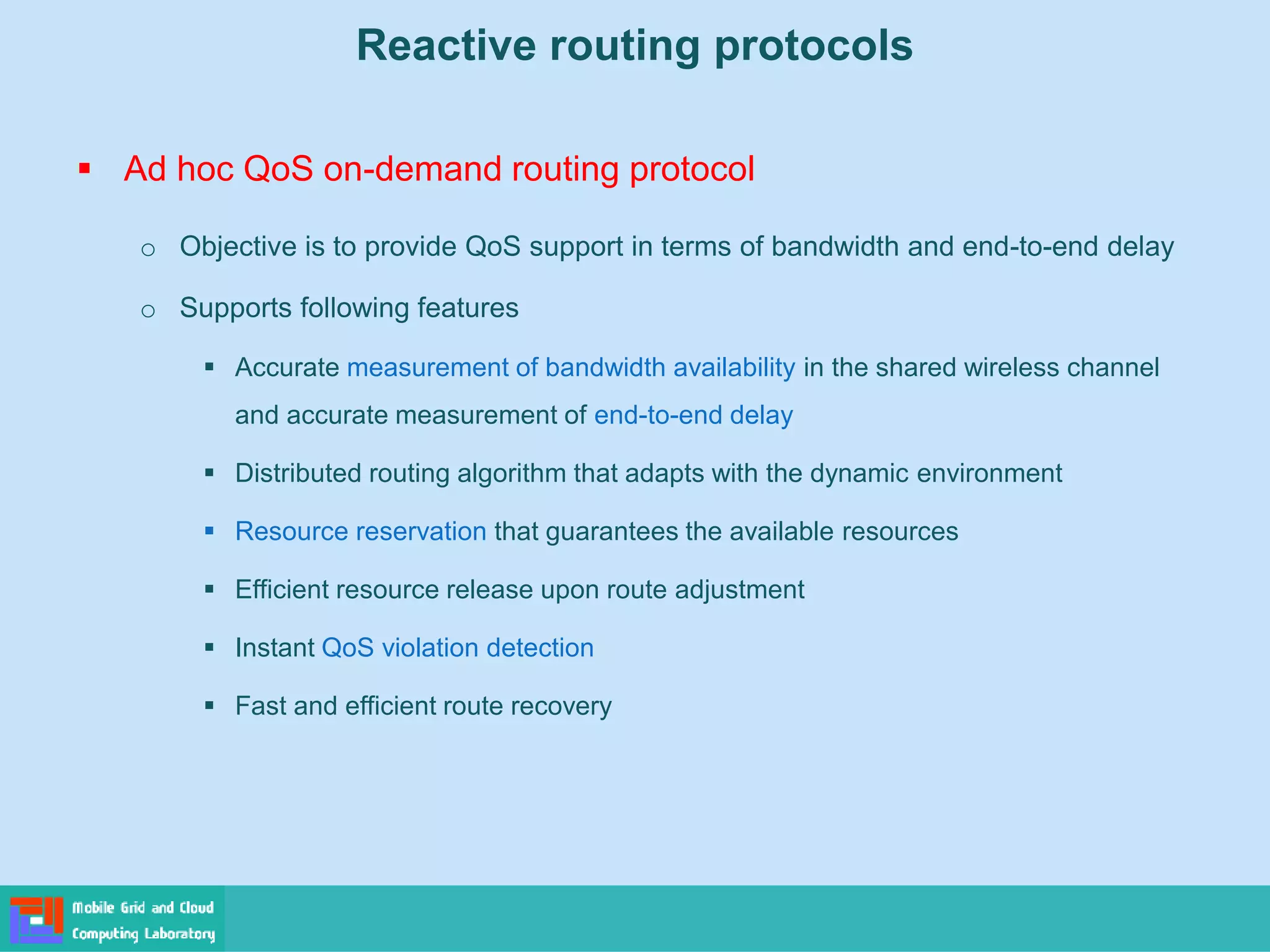 Reactive routing protocols

▪ Ad hoc QoS on-demand routing protocol

○ Objective is to provide QoS support in terms of bandwidth and end-to-end delay

○ Supports following features

▪ Accurate measurement of bandwidth availability in the shared wireless channel and accurate measurement of end-to-end delay

▪ Distributed routing algorithm that adapts with the dynamic environment

▪ Resource reservation that guarantees the available resources

▪ Efficient resource release upon route adjustment

▪ Instant QoS violation detection

▪ Fast and efficient route recovery

Mobile Grid and Cloud Computing Laboratory